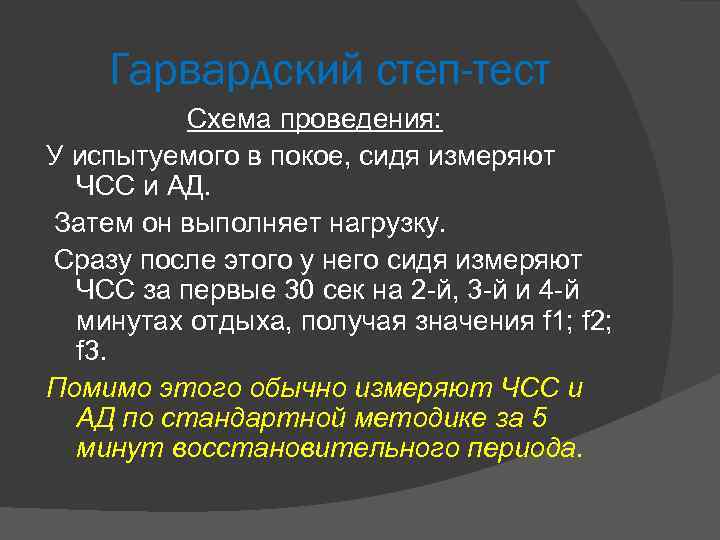 Гарвардский степ-тест

Схема проведения:

У испытуемого в покое, сидя измеряют ЧСС и АД.

Затем он выполняет нагрузку.

Сразу после этого у него сидя измеряют ЧСС за первые 30 сек на 2-й, 3-й и 4-й минутах отдыха, получая значения f1; f2; f3.

Помимо этого обычно измеряют ЧСС и АД по стандартной методике за 5 минут восстановительного периода.